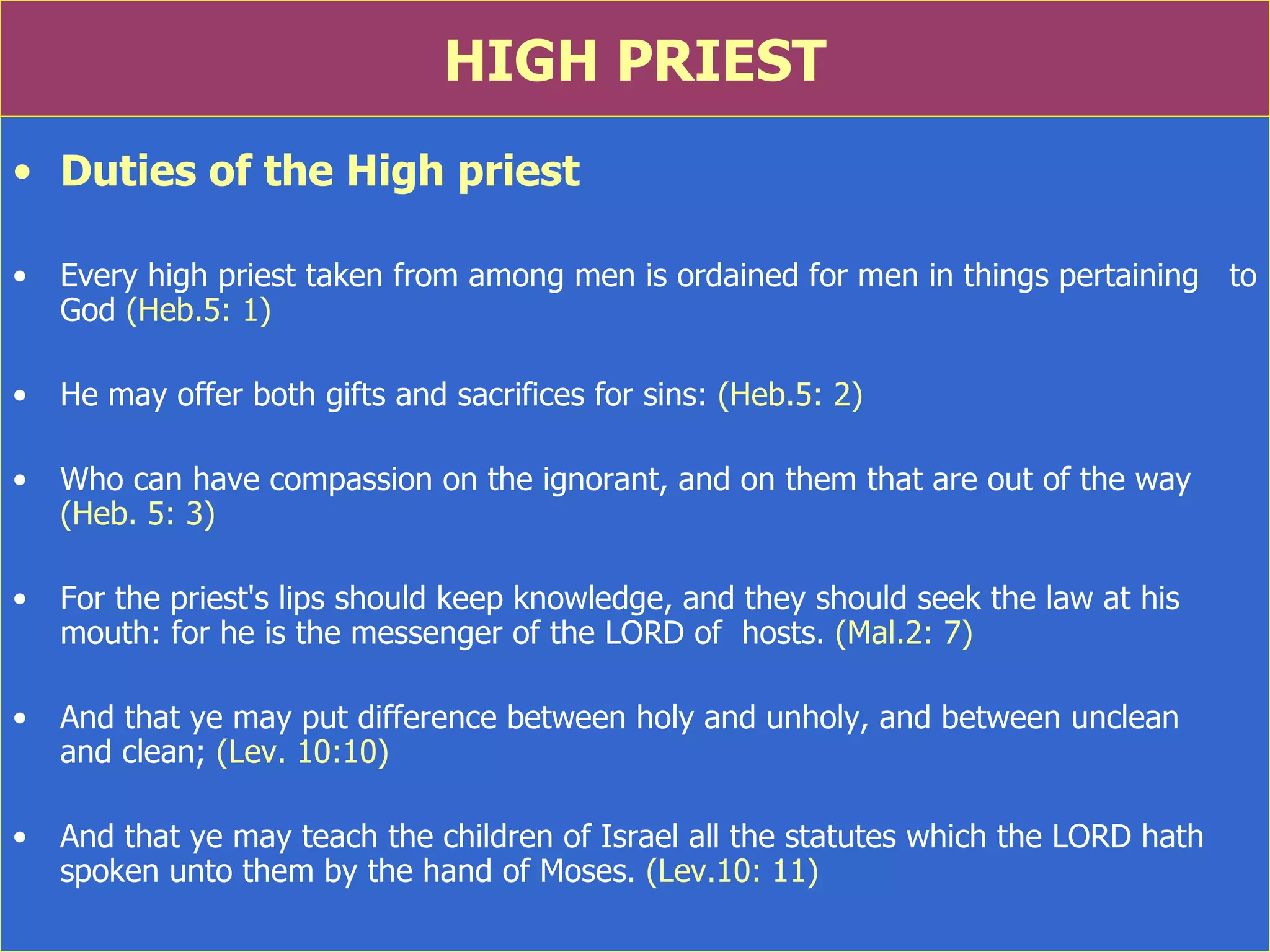 HIGH PRIEST

• Duties of the High priest

• Every high priest taken from among men is ordained for men in things pertaining to God (Heb.5: 1)

• He may offer both gifts and sacrifices for sins: (Heb.5: 2)

• Who can have compassion on the ignorant, and on them that are out of the way (Heb. 5: 3)

• For the priest's lips should keep knowledge, and they should seek the law at his mouth: for he is the messenger of the LORD of hosts. (Mal.2: 7)

• And that ye may put difference between holy and unholy, and between unclean and clean; (Lev. 10:10)

• And that ye may teach the children of Israel all the statutes which the LORD hath spoken unto them by the hand of Moses. (Lev.10: 11)